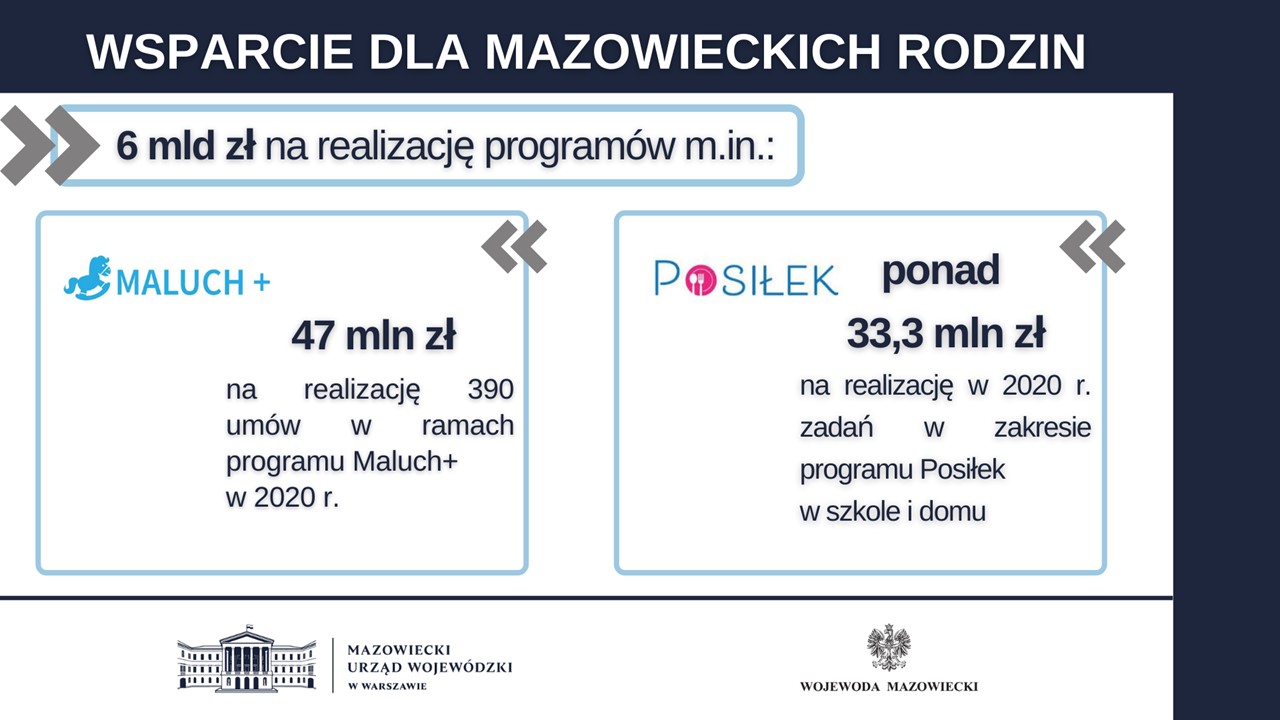 WSPARCIE DLA MAZOWIECKICH RODZIN

6 mld zł na realizację programów m.in.:

MALUCH +

47 mln zł

na realizację 390 umów w ramach programu Maluch+ w 2020 r.

POSIŁEK

ponad

33,3 mln zł

na realizację w 2020 r. zadań w zakresie programu Posiłek w szkole i domu

MAZOWIECKI URZĄD WOJEWÓDZKI W WARSZAWIE

WOJEWODA MAZOWIECKI